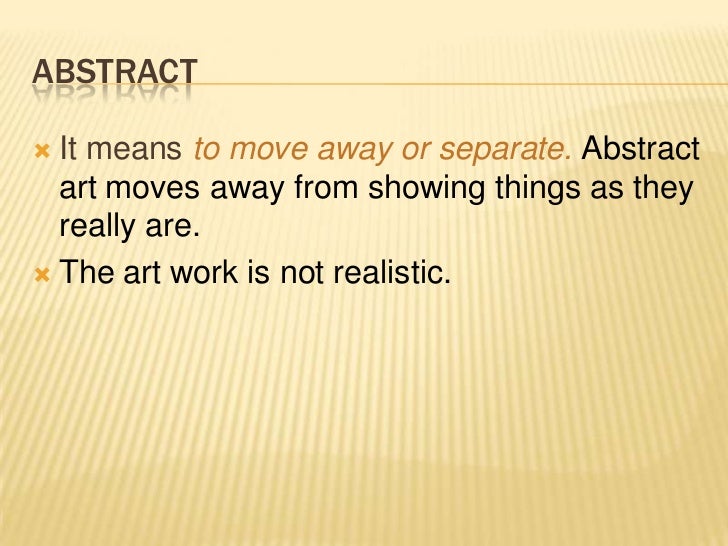 ABSTRACT

It means to move away or separate. Abstract art moves away from showing things as they really are.

The art work is not realistic.